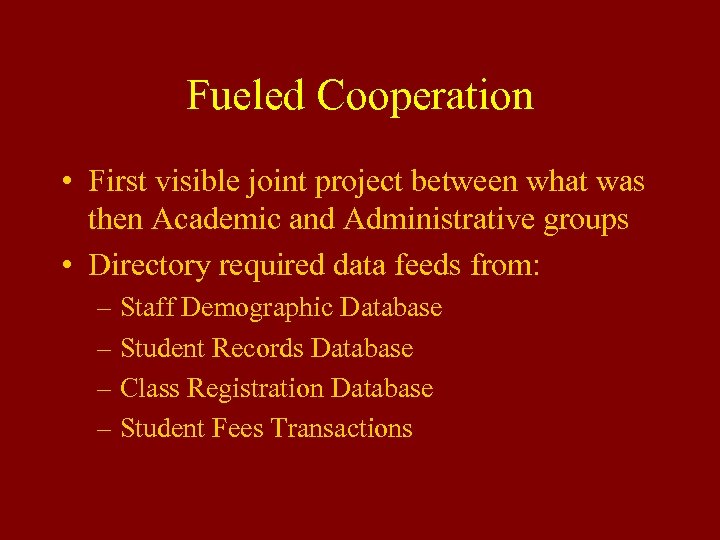 Fueled Cooperation

• First visible joint project between what was then Academic and Administrative groups

• Directory required data feeds from:
– Staff Demographic Database
– Student Records Database
– Class Registration Database
– Student Fees Transactions